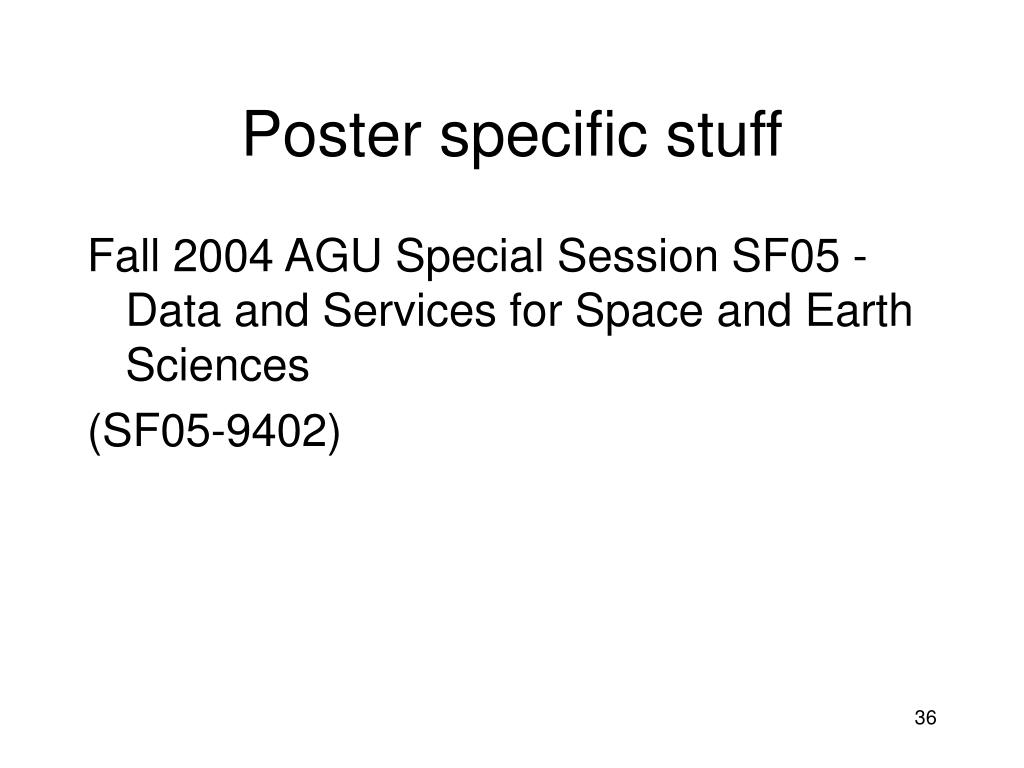 Poster specific stuff

Fall 2004 AGU Special Session SF05 - Data and Services for Space and Earth Sciences

(SF05-9402)

36